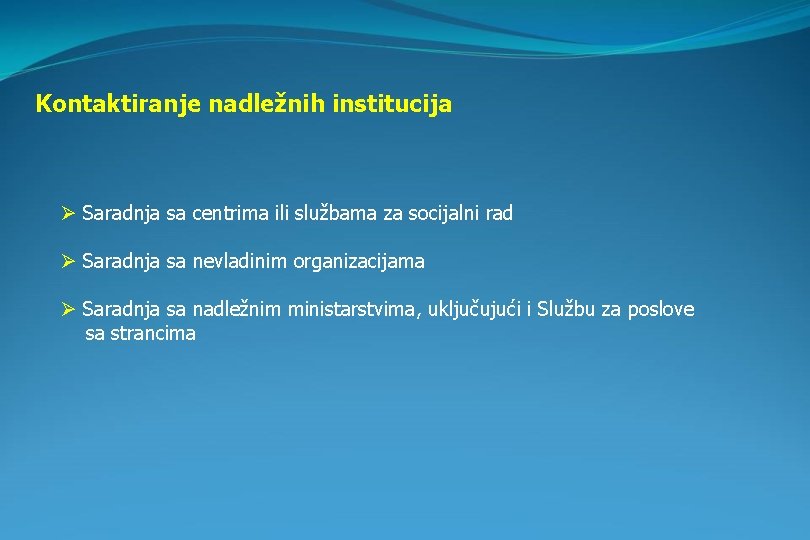 Kontaktiranje nadležnih institucija

➢ Saradnja sa centrima ili službama za socijalni rad

➢ Saradnja sa nevladinim organizacijama

➢ Saradnja sa nadležnim ministarstvima, uključujući i Službu za poslove sa strancima